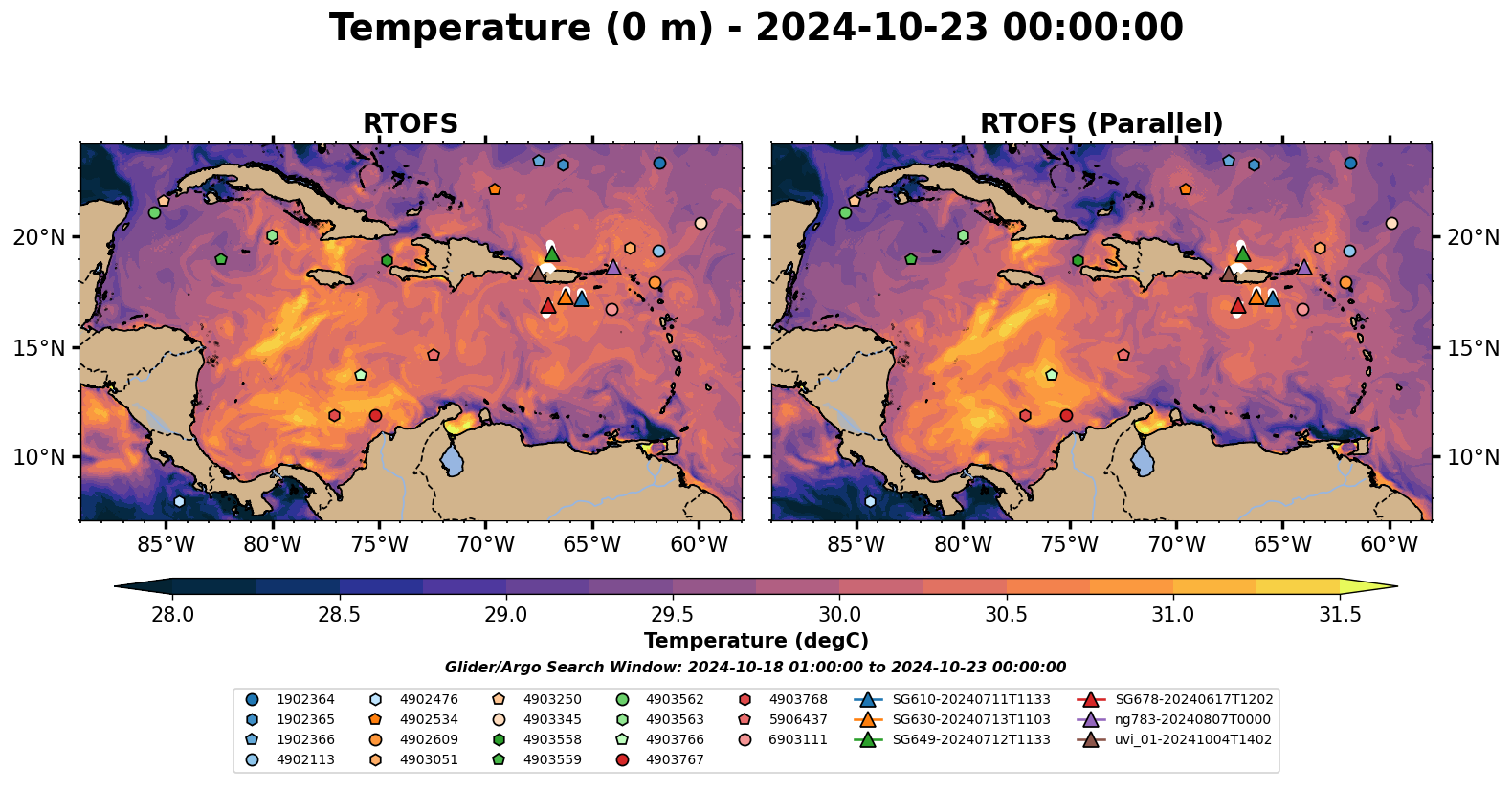 Temperature (0 m) - 2024-10-23 00:00:00

RTOFS

20°N
15°N
10°N
85°W 80°W 75°W 70°W 65°W 60°W

RTOFS (Parallel)

20°N
15°N
10°N
85°W 80°W 75°W 70°W 65°W 60°W

28.0 28.5 29.0 29.5 30.0 30.5 31.0 31.5

Temperature (degC)

Glider/Argo Search Window: 2024-10-18 01:00:00 to 2024-10-23 00:00:00

1902364
1902365
1902366
4902113
4902476
4902534
4902609
4903051
4903250
4903345
4903558
4903559
4903562
4903563
4903766
4903767
4903768
5906437
6903111
SG610-20240711T1133
SG630-20240713T1103
SG649-20240712T1133
SG678-20240617T1202
ng783-20240807T0000
uvi_01-20241004T1402